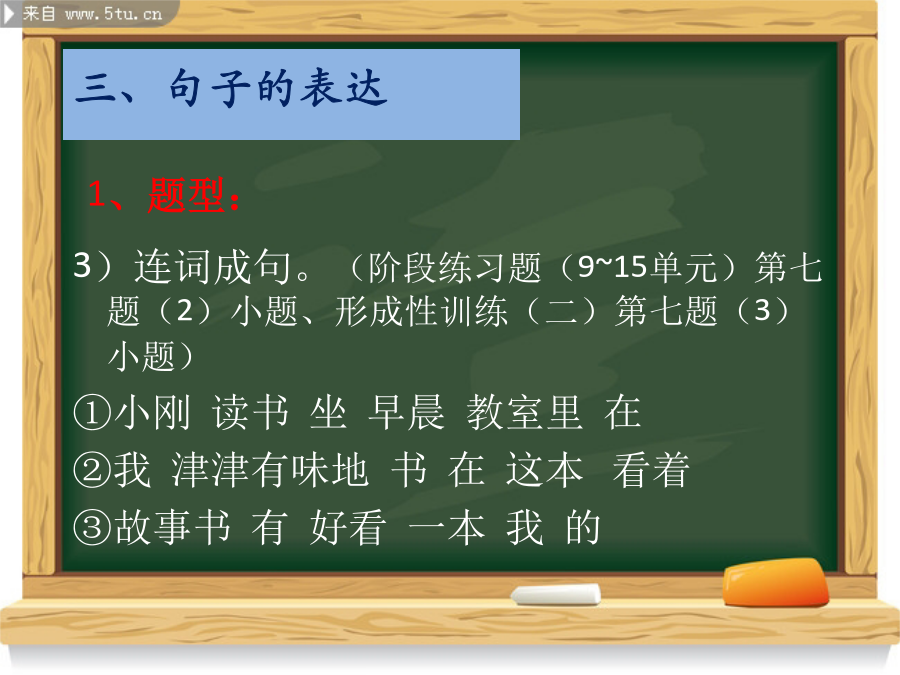 来自 www.5tu.cn

三、句子的表达

1、题型：

3）连词成句。（阶段练习题（9~15单元）第七题（2）小题、形成性训练（二）第七题（3）小题）

①小刚 读书 坐 早晨 教室里 在

②我 津津有味地 书 在 这本 看着

③故事书 有 好看 一本 我 的